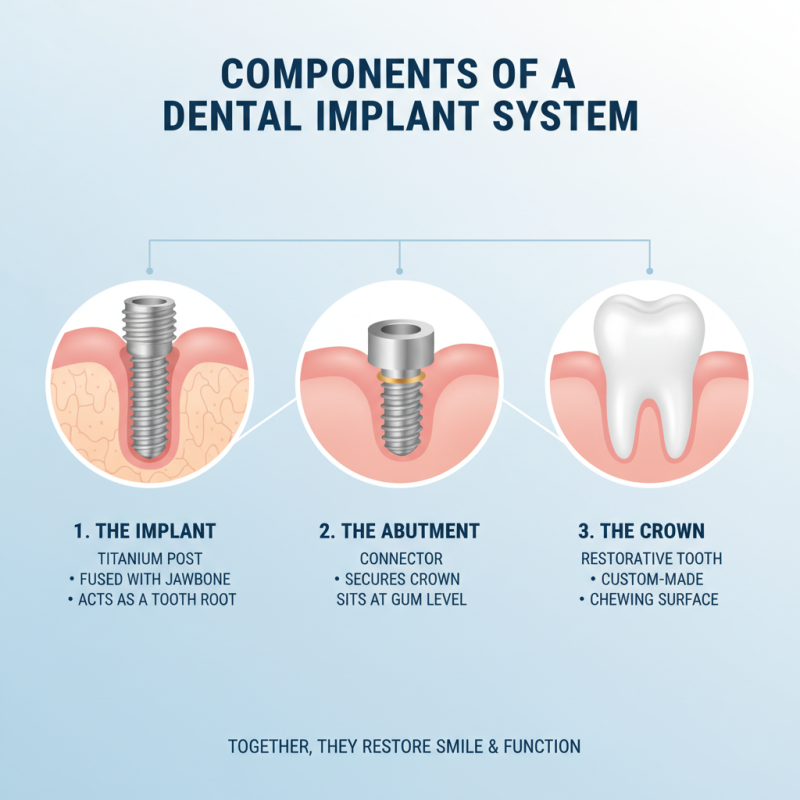 COMPONENTS OF A DENTAL IMPLANT SYSTEM

1. THE IMPLANT
TITANIUM POST
• FUSED WITH JAWBONE
• ACTS AS A TOOTH ROOT

2. THE ABUTMENT
CONNECTOR
• SECURES CROWN
SITS AT GUM LEVEL

3. THE CROWN
RESTORATIVE TOOTH
• CUSTOM-MADE
• CHEWING SURFACE

TOGETHER, THEY RESTORE SMILE & FUNCTION